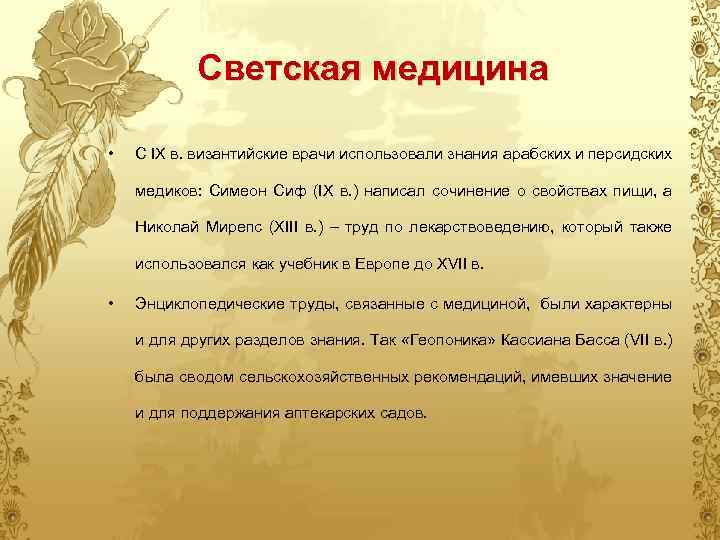 Светская медицина

• С IX в. византийские врачи использовали знания арабских и персидских медиков: Симеон Сиф (IX в.) написал сочинение о свойствах пищи, а Николай Мирепс (XIII в.) – труд по лекарствоведению, который также использовался как учебник в Европе до XVII в.

• Энциклопедические труды, связанные с медициной, были характерны и для других разделов знания. Так «Геопоника» Кассиана Басса (VII в.) была сводом сельскохозяйственных рекомендаций, имевших значение и для поддержания аптекарских садов.